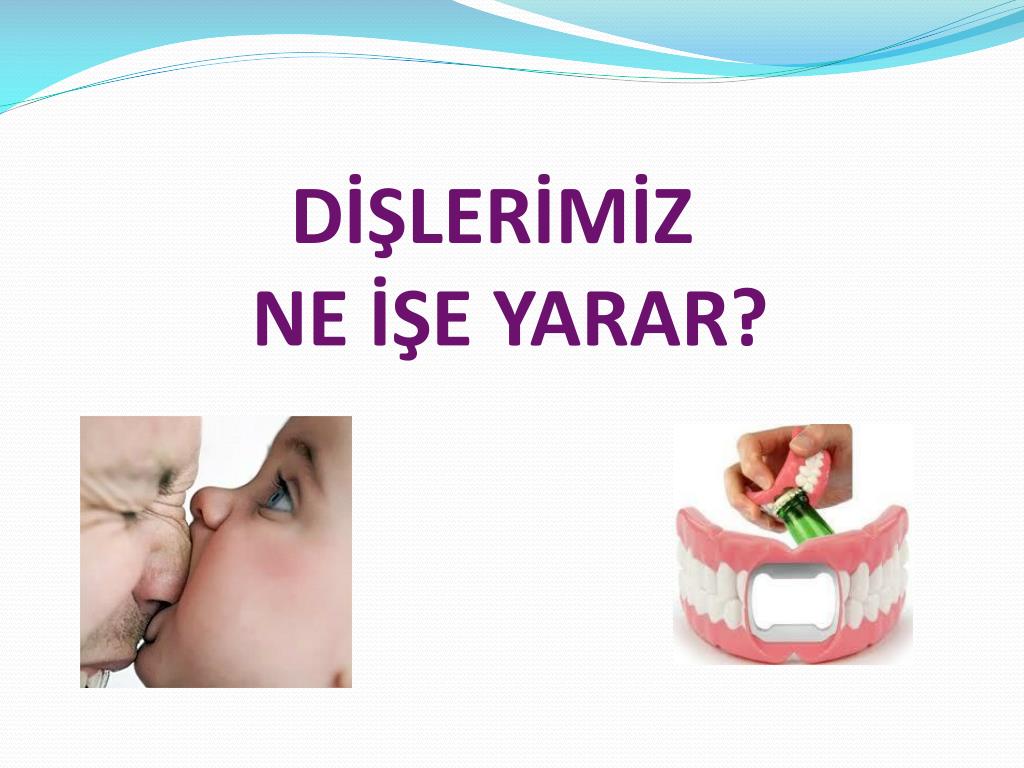 DİŞLERİMİZ
NE İŞE YARAR?